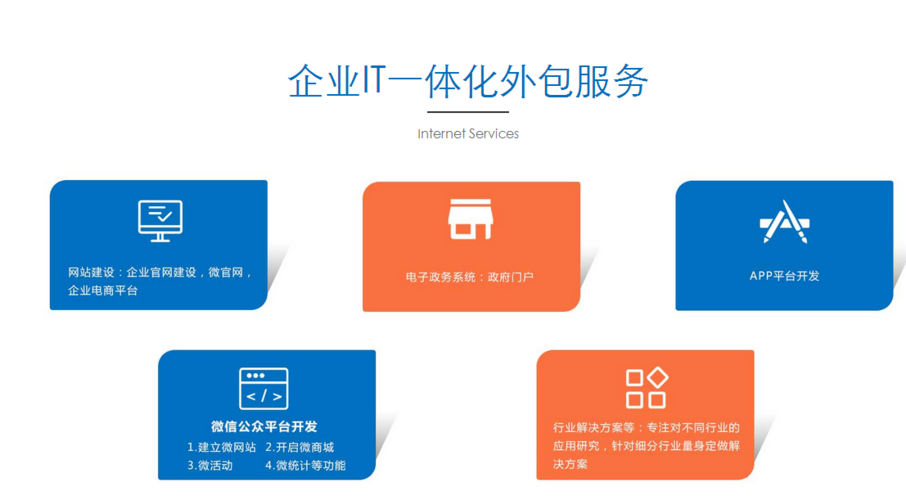 企业IT一体化外包服务

Internet Services

网站建设：企业官网建设，微官网，企业电商平台

电子政务系统：政府门户

APP平台开发

微信公众平台开发
1.建立微网站 2.开启微商城
3.微活动 4.微统计等功能

行业解决方案等：专注对不同行业的应用研究，针对细分行业量身定做解决方案